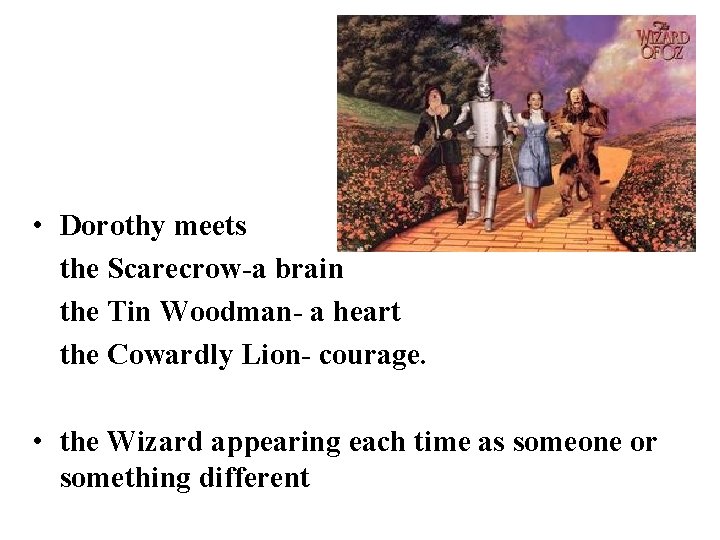 The WIZARD OF OZ

• Dorothy meets
the Scarecrow-a brain
the Tin Woodman- a heart
the Cowardly Lion- courage.

• the Wizard appearing each time as someone or something different